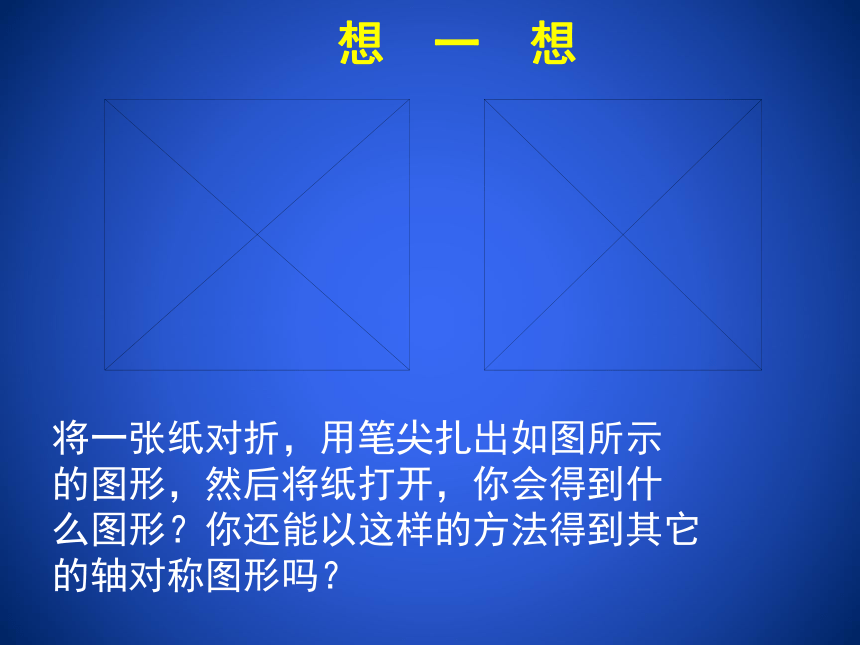 想　一　想

将一张纸对折，用笔尖扎出如图所示的图形，然后将纸打开，你会得到什么图形？你还能以这样的方法得到其它的轴对称图形吗？